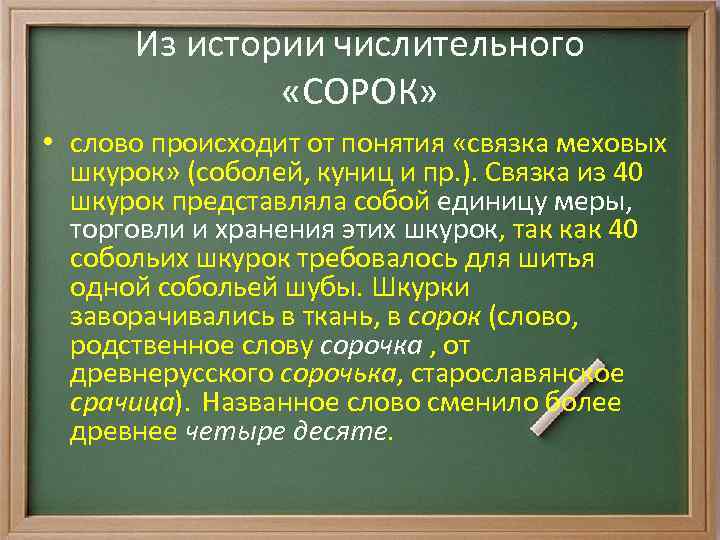 Из истории числительного «СОРОК»

• слово происходит от понятия «связка меховых шкурок» (соболей, куниц и пр.). Связка из 40 шкурок представляла собой единицу меры, торговли и хранения этих шкурок, так как 40 собольих шкурок требовалось для шитья одной собольей шубы. Шкурки заворачивались в ткань, в сорок (слово, родственное слову сорочка , от древнерусского сорочька, старославянское срачица). Названное слово сменило более древнее четыре десяте.